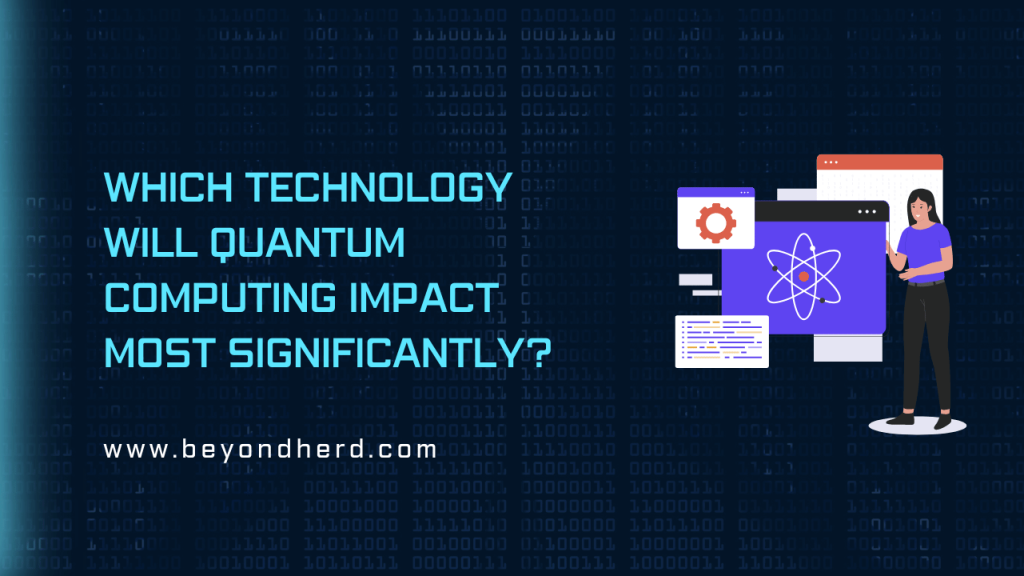 WHICH TECHNOLOGY WILL QUANTUM COMPUTING IMPACT MOST SIGNIFICANTLY?

www.beyondherd.com